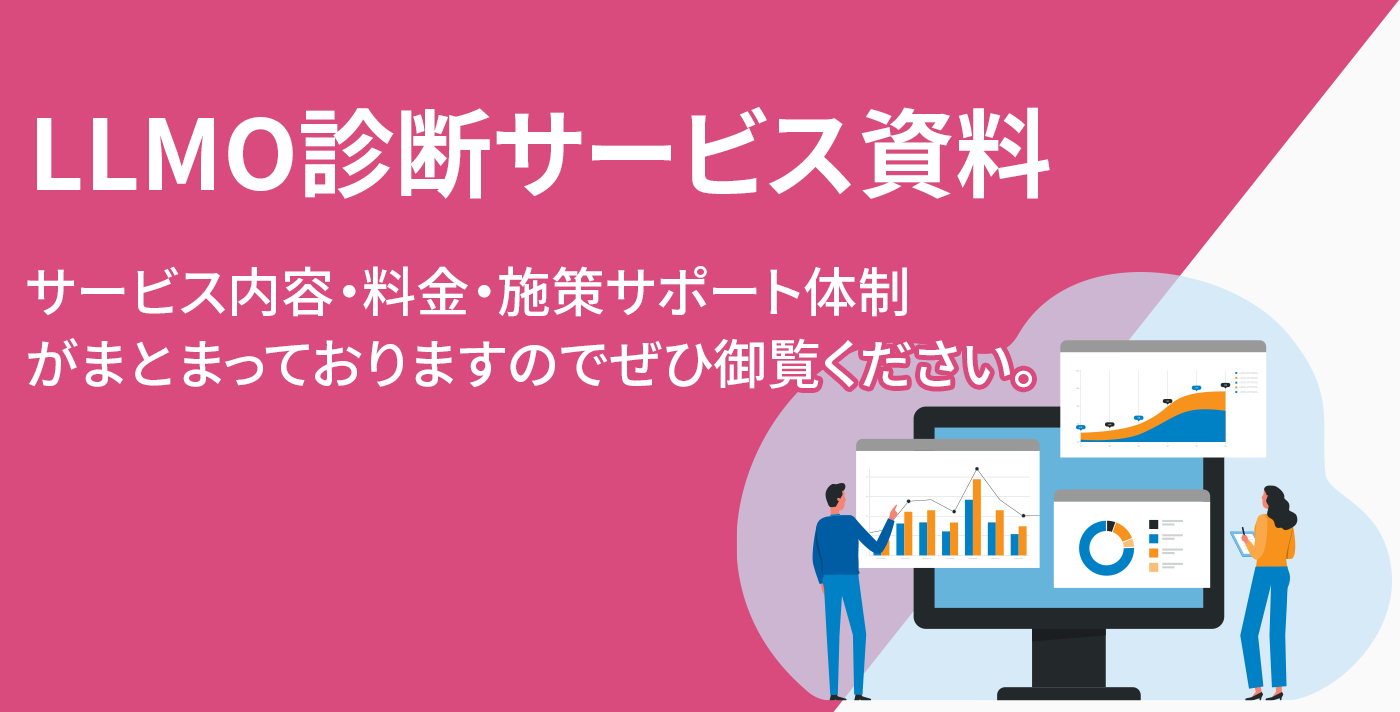 LLMO診断サービス資料

サービス内容・料金・施策サポート体制がまとまっておりますのでぜひ御覧ください。